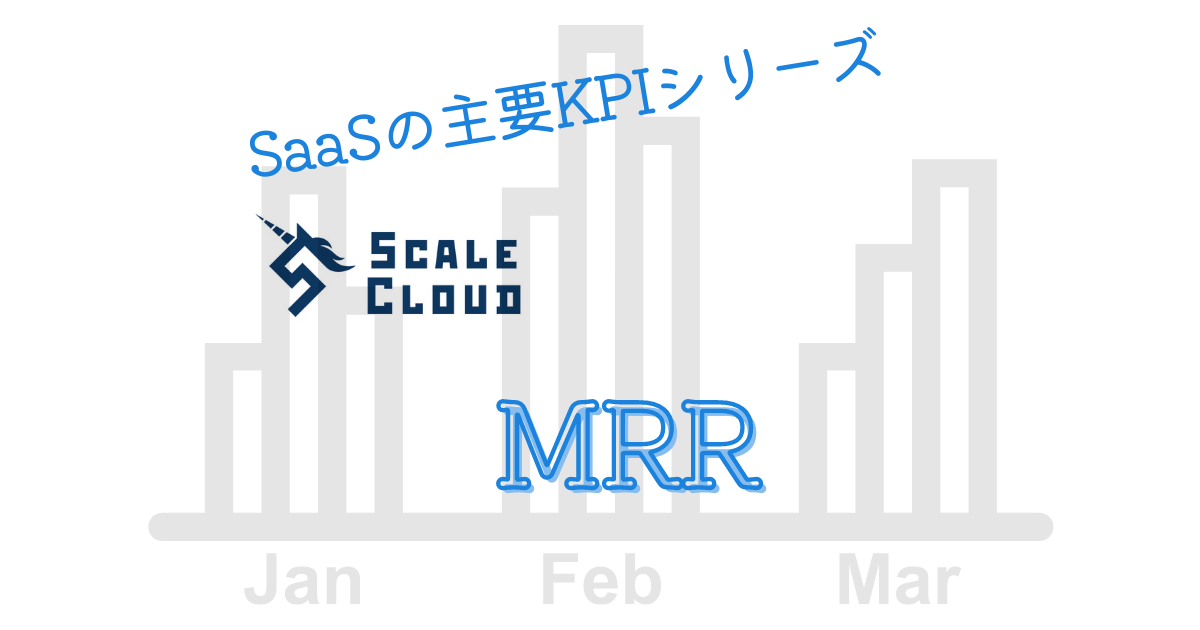 SaaSの主要KPIシリーズ

SCALE CLOUD

MRR

Jan Feb Mar